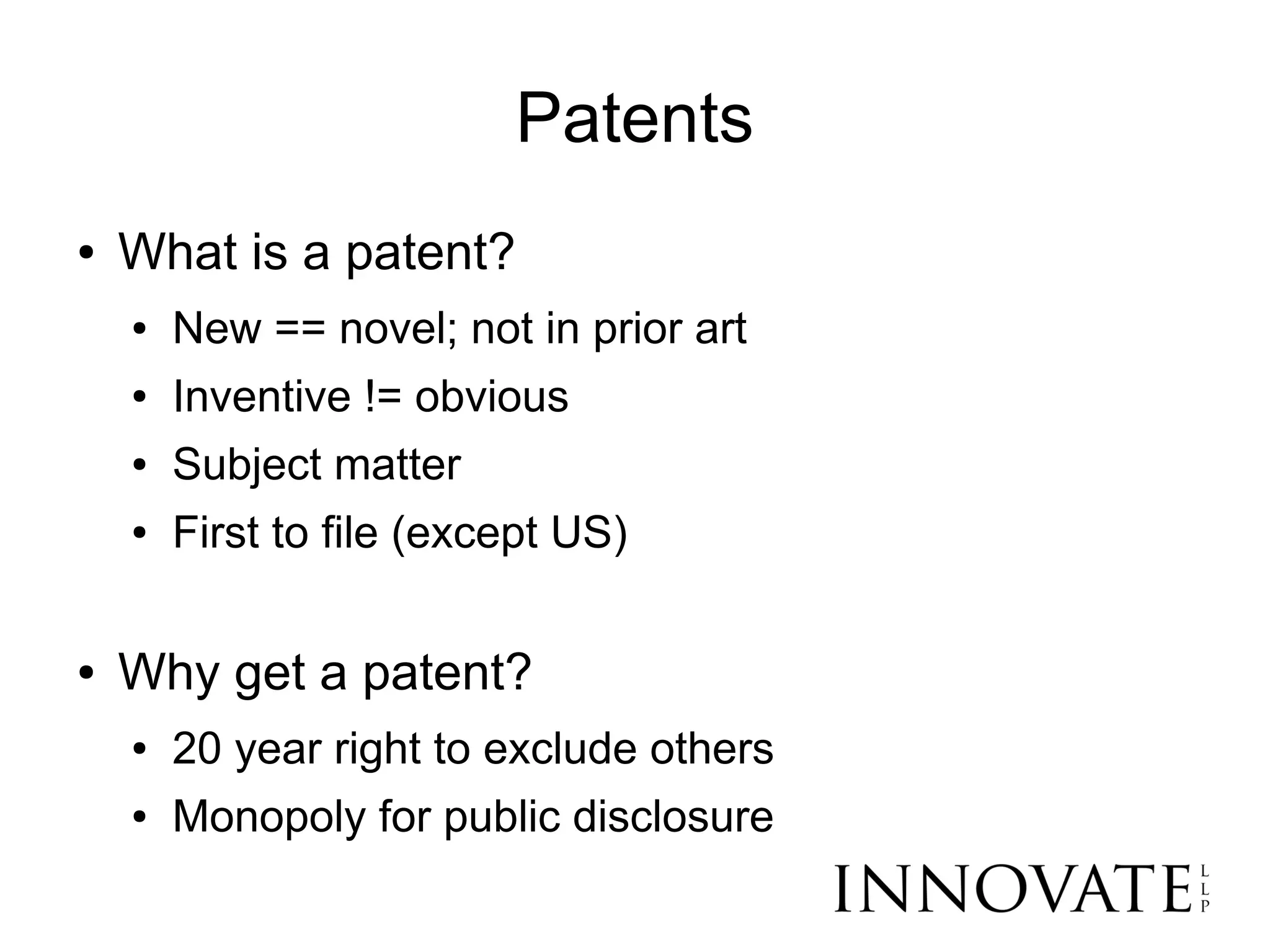 Patents

• What is a patent?
 • New == novel; not in prior art
 • Inventive != obvious
 • Subject matter
 • First to file (except US)

• Why get a patent?
 • 20 year right to exclude others
 • Monopoly for public disclosure

INNOVATE LLP